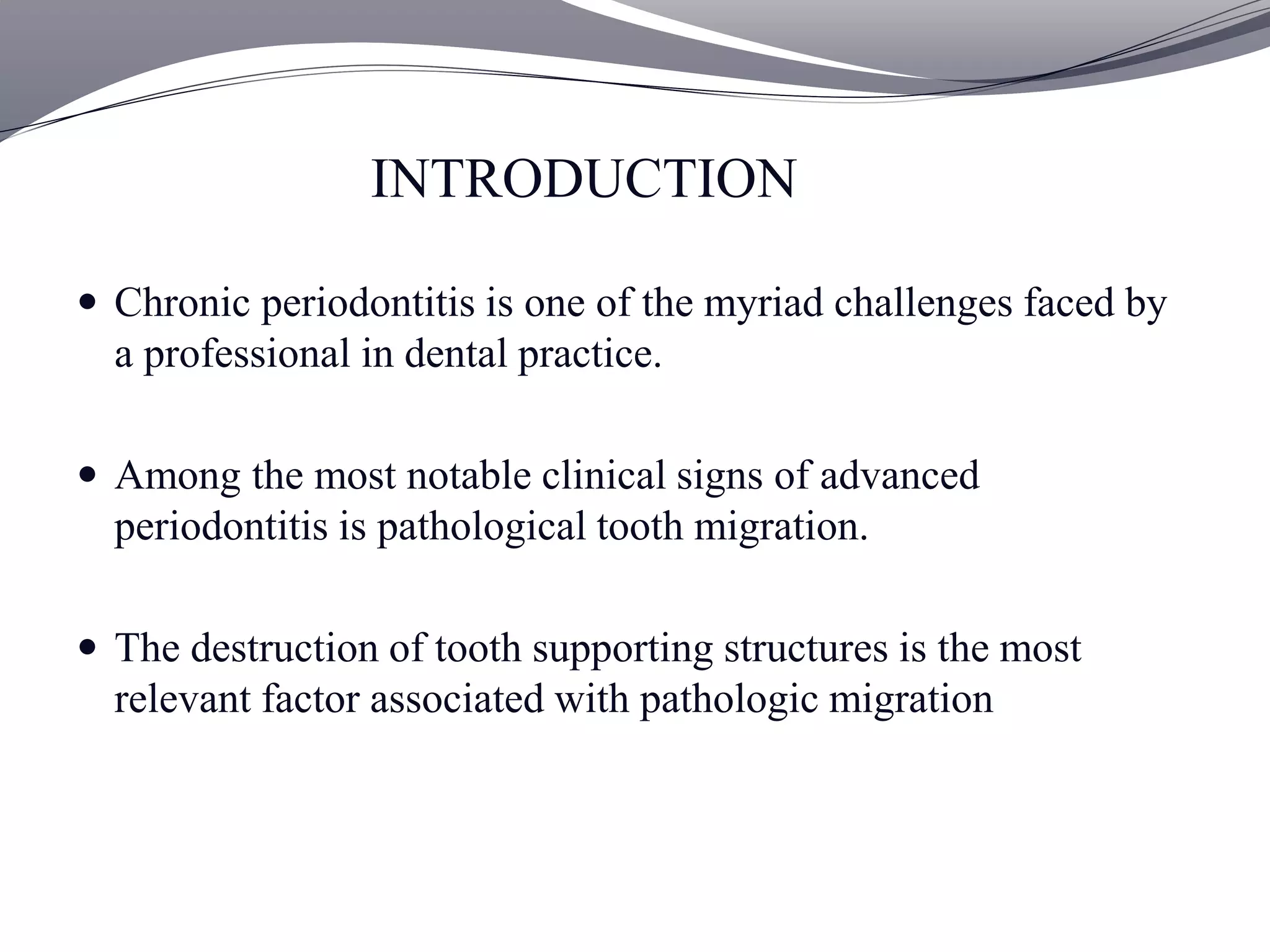 INTRODUCTION

• Chronic periodontitis is one of the myriad challenges faced by a professional in dental practice.

• Among the most notable clinical signs of advanced periodontitis is pathological tooth migration.

• The destruction of tooth supporting structures is the most relevant factor associated with pathologic migration